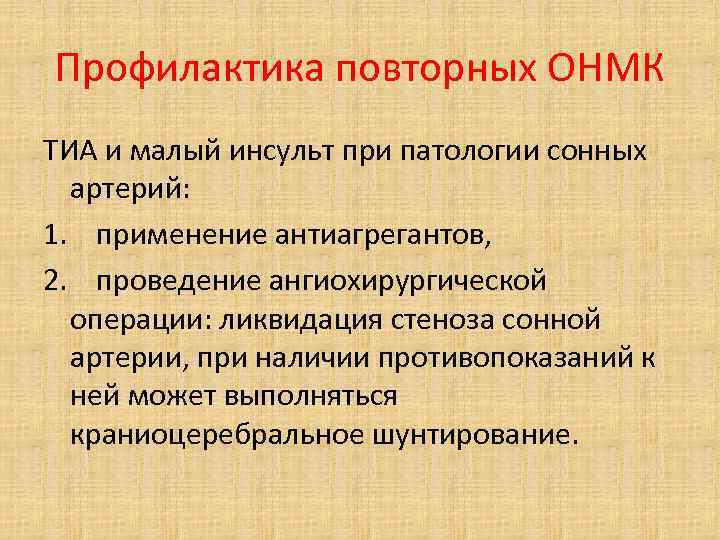 Профилактика повторных ОНМК

ТИА и малый инсульт при патологии сонных артерий:

1. применение антиагрегантов,

2. проведение ангиохирургической операции: ликвидация стеноза сонной артерии, при наличии противопоказаний к ней может выполняться краниоцеребральное шунтирование.